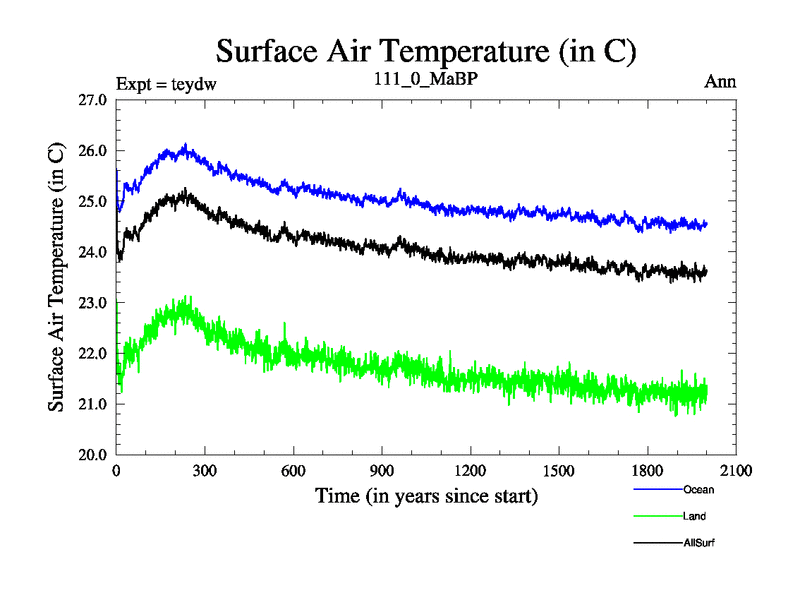 Surface Air Temperature (in C)

Expt = teydw

111_0_MaBP

Ann

Surface Air Temperature (in C)

27.0
26.0
25.0
24.0
23.0
22.0
21.0
20.0

0 300 600 900 1200 1500 1800 2100

Time (in years since start)

Ocean
Land
AllSurf